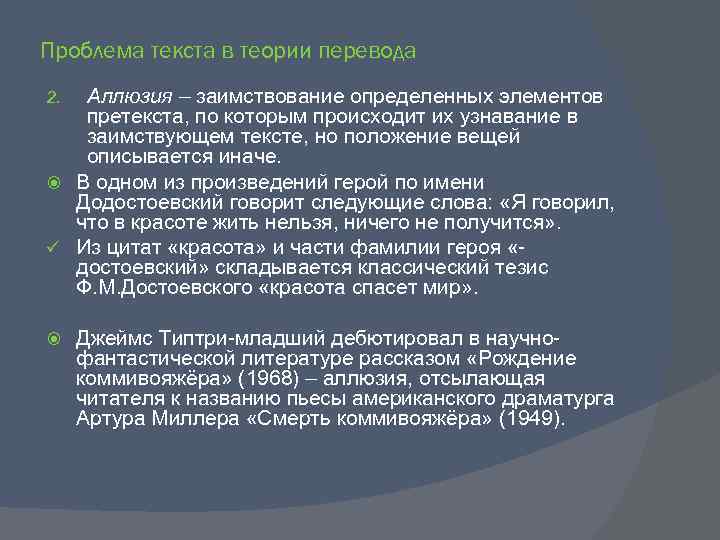 Проблема текста в теории перевода

2. Аллюзия – заимствование определенных элементов претекста, по которым происходит их узнавание в заимствующем тексте, но положение вещей описывается иначе.

В одном из произведений герой по имени Додостоевский говорит следующие слова: «Я говорил, что в красоте жить нельзя, ничего не получится».

Из цитат «красота» и части фамилии героя «-достоевский» складывается классический тезис Ф.М.Достоевского «красота спасет мир».

Джеймс Типтри-младший дебютировал в научно-фантастической литературе рассказом «Рождение коммивояжёра» (1968) – аллюзия, отсылающая читателя к названию пьесы американского драматурга Артура Миллера «Смерть коммивояжёра» (1949).